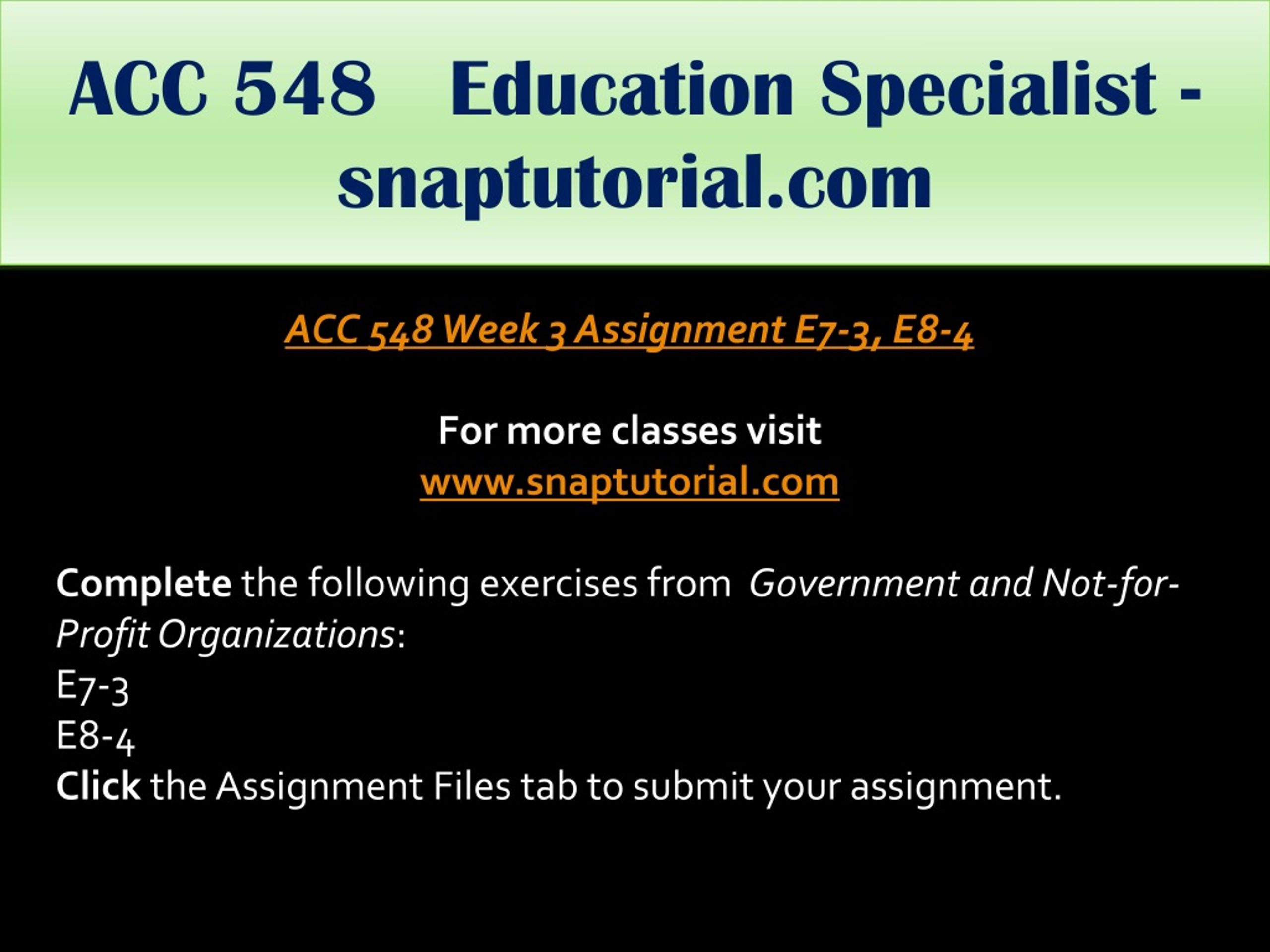 ACC 548 Education Specialist - snaptutorial.com

ACC 548 Week 3 Assignment E7-3, E8-4

For more classes visit
www.snaptutorial.com

Complete the following exercises from Government and Not-for-Profit Organizations:
E7-3
E8-4
Click the Assignment Files tab to submit your assignment.